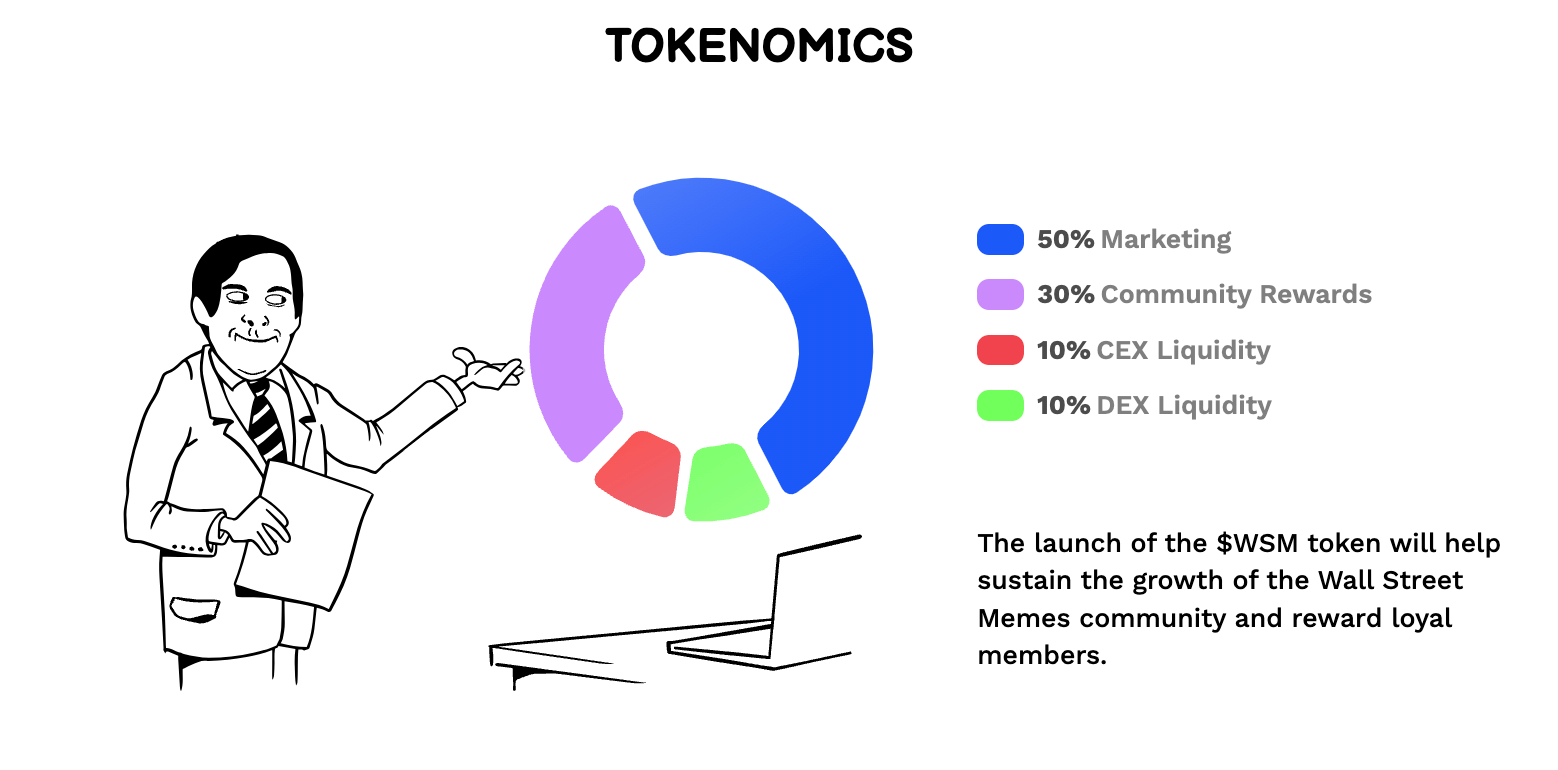 TOKENOMICS

50% Marketing
30% Community Rewards
10% CEX Liquidity
10% DEX Liquidity

The launch of the \$WSM token will help sustain the growth of the Wall Street Memes community and reward loyal members.